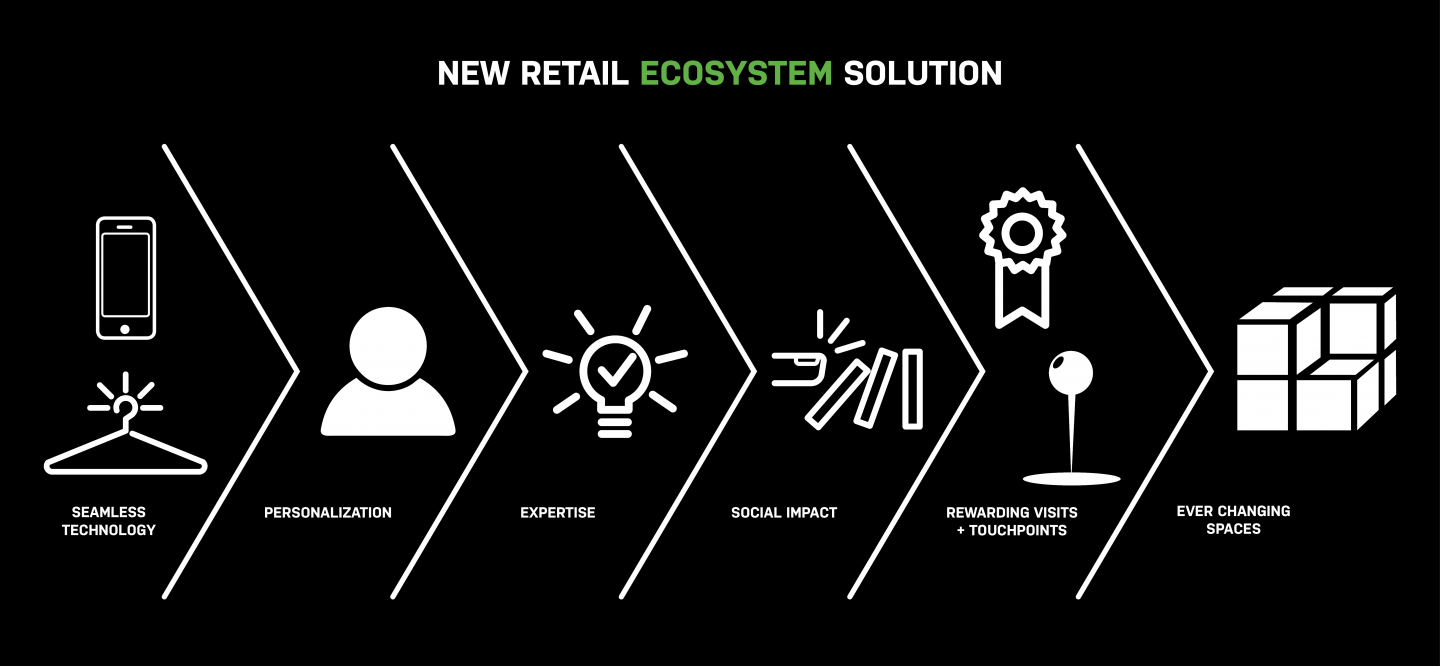 NEW RETAIL ECOSYSTEM SOLUTION

SEAMLESS TECHNOLOGY

PERSONALIZATION

EXPERTISE

SOCIAL IMPACT

REWARDING VISITS + TOUCHPOINTS

EVER CHANGING SPACES